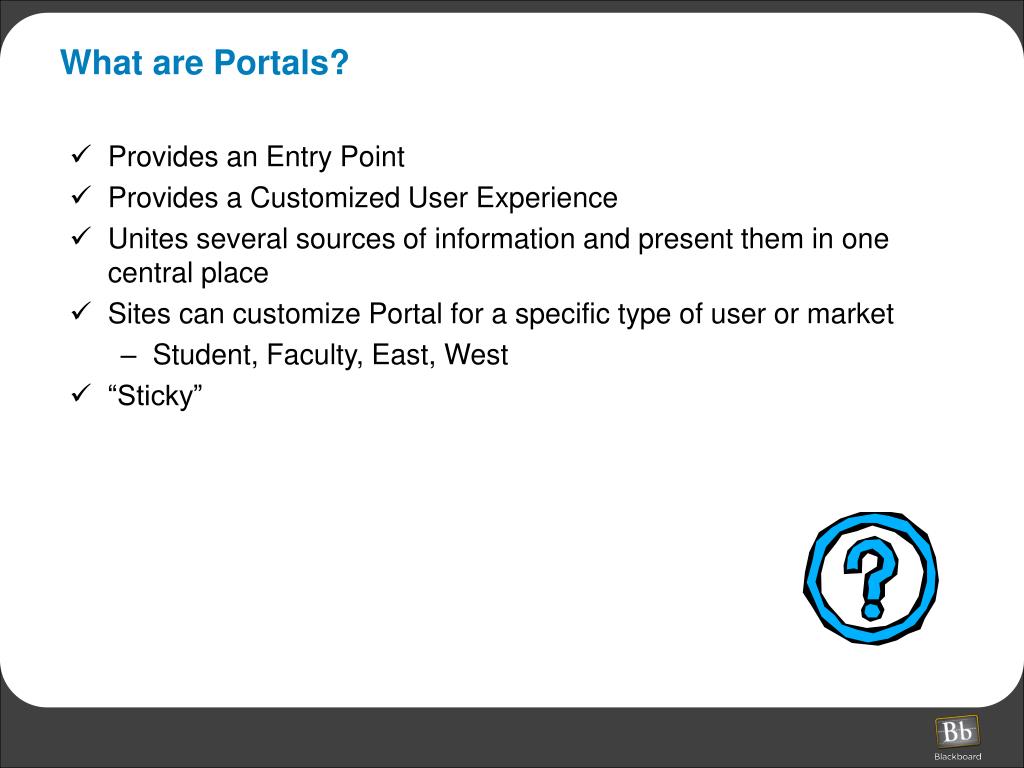 What are Portals?

✓ Provides an Entry Point
✓ Provides a Customized User Experience
✓ Unites several sources of information and present them in one central place
✓ Sites can customize Portal for a specific type of user or market
– Student, Faculty, East, West
✓ “Sticky”

?

Bb
Blackboard